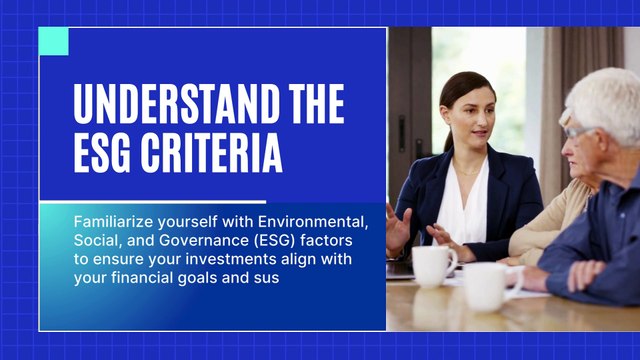 UNDERSTAND THE ESG CRITERIA

Familiarize yourself with Environmental, Social, and Governance (ESG) factors to ensure your investments align with your financial goals and sus